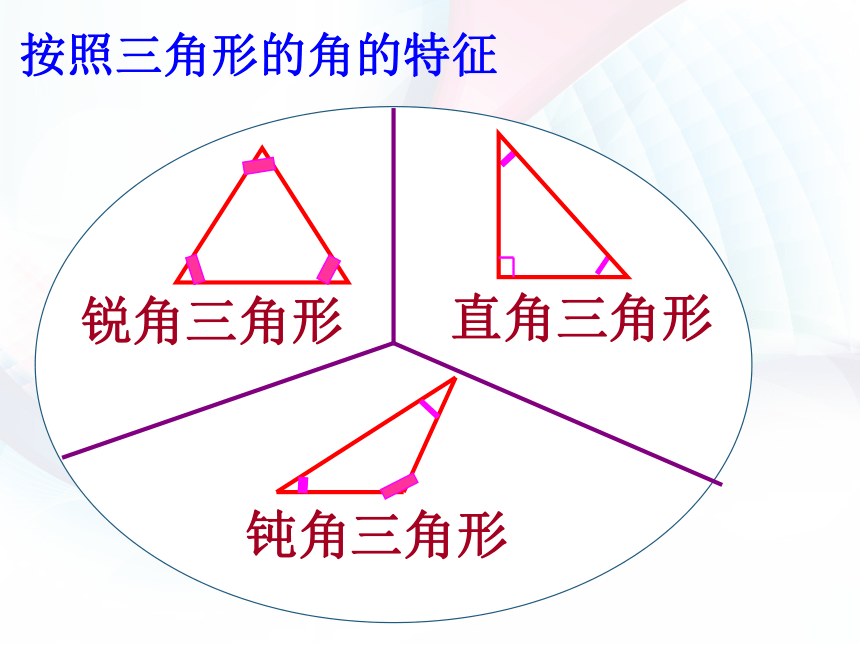 按照三角形的角的特征

锐角三角形

直角三角形

钝角三角形